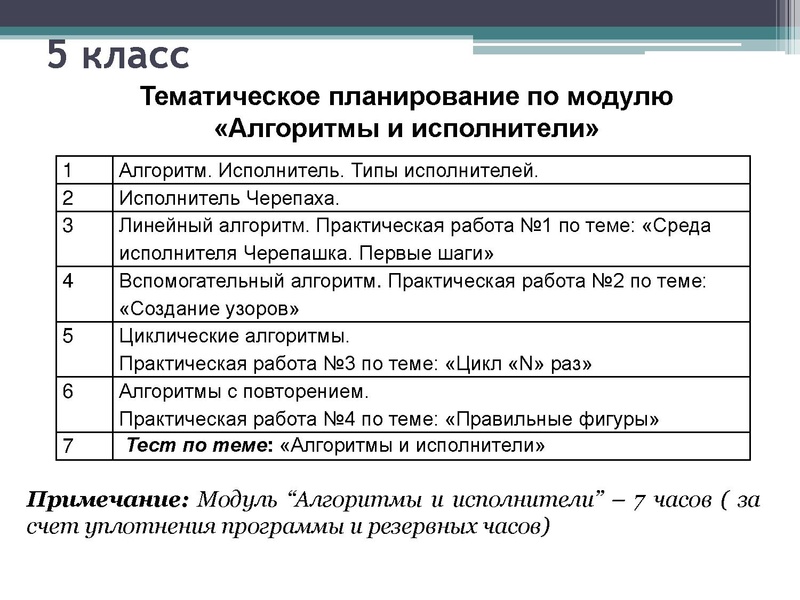 5 класс

Тематическое планирование по модулю «Алгоритмы и исполнители»

| 1 | Алгоритм. Исполнитель. Типы исполнителей. |
|---|---|
| 2 | Исполнитель Черепаха. |
| 3 | Линейный алгоритм. Практическая работа №1 по теме: «Среда исполнителя Черепашка. Первые шаги» |
| 4 | Вспомогательный алгоритм. Практическая работа №2 по теме: «Создание узоров» |
| 5 | Циклические алгоритмы. Практическая работа №3 по теме: «Цикл «N» раз» |
| 6 | Алгоритмы с повторением. Практическая работа №4 по теме: «Правильные фигуры» |
| 7 | Тест по теме: «Алгоритмы и исполнители» |

Примечание: Модуль “Алгоритмы и исполнители” – 7 часов ( за счет уплотнения программы и резервных часов)